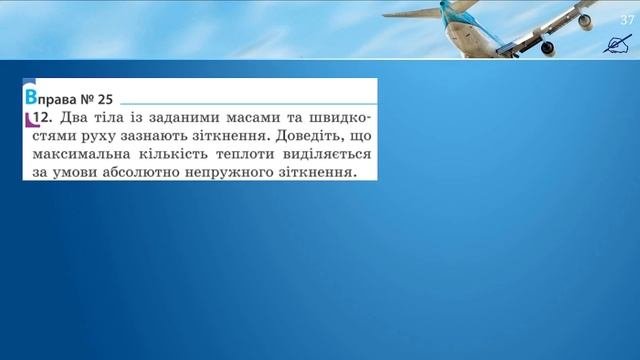 37

Вправа № 25

12. Два тіла із заданими масами та швидкостями руху зазнають зіткнення. Доведіть, що максимальна кількість теплоти виділяється за умови абсолютно непружного зіткнення.